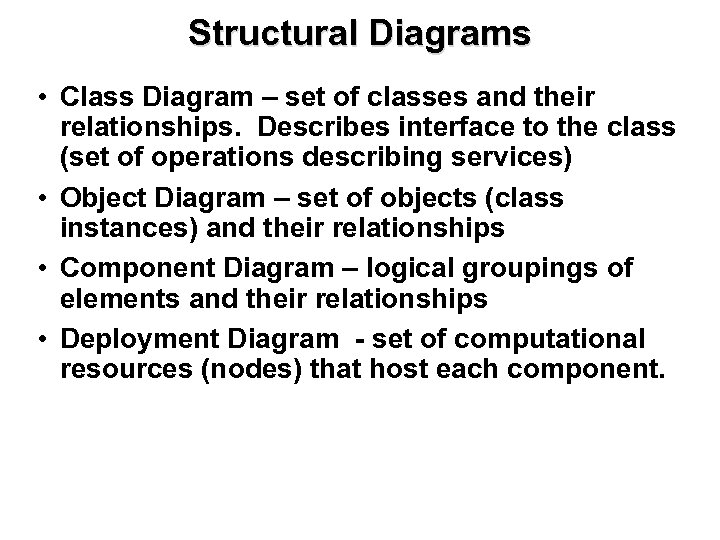 Structural Diagrams

• Class Diagram – set of classes and their relationships. Describes interface to the class (set of operations describing services)
• Object Diagram – set of objects (class instances) and their relationships
• Component Diagram – logical groupings of elements and their relationships
• Deployment Diagram - set of computational resources (nodes) that host each component.